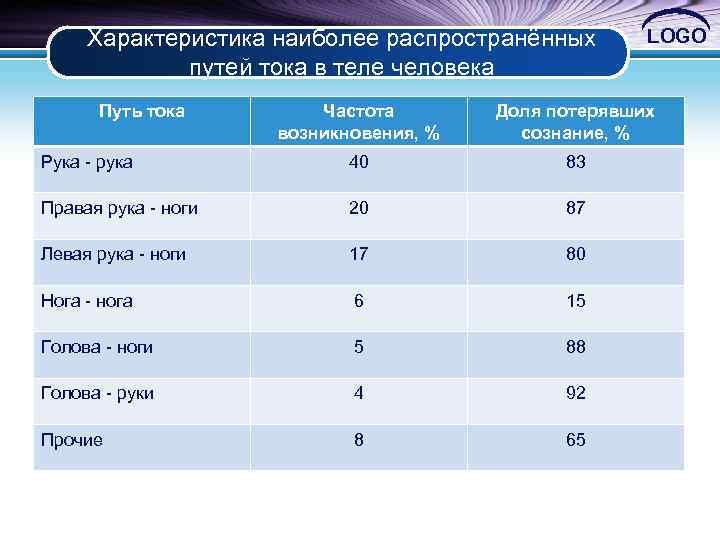 Характеристика наиболее распространённых путей тока в теле человека

LOGO

| Путь тока | Частота возникновения, % | Доля потерявших сознание, % |
|---|---|---|
| Рука - рука | 40 | 83 |
| Правая рука - ноги | 20 | 87 |
| Левая рука - ноги | 17 | 80 |
| Нога - нога | 6 | 15 |
| Голова - ноги | 5 | 88 |
| Голова - руки | 4 | 92 |
| Прочие | 8 | 65 |